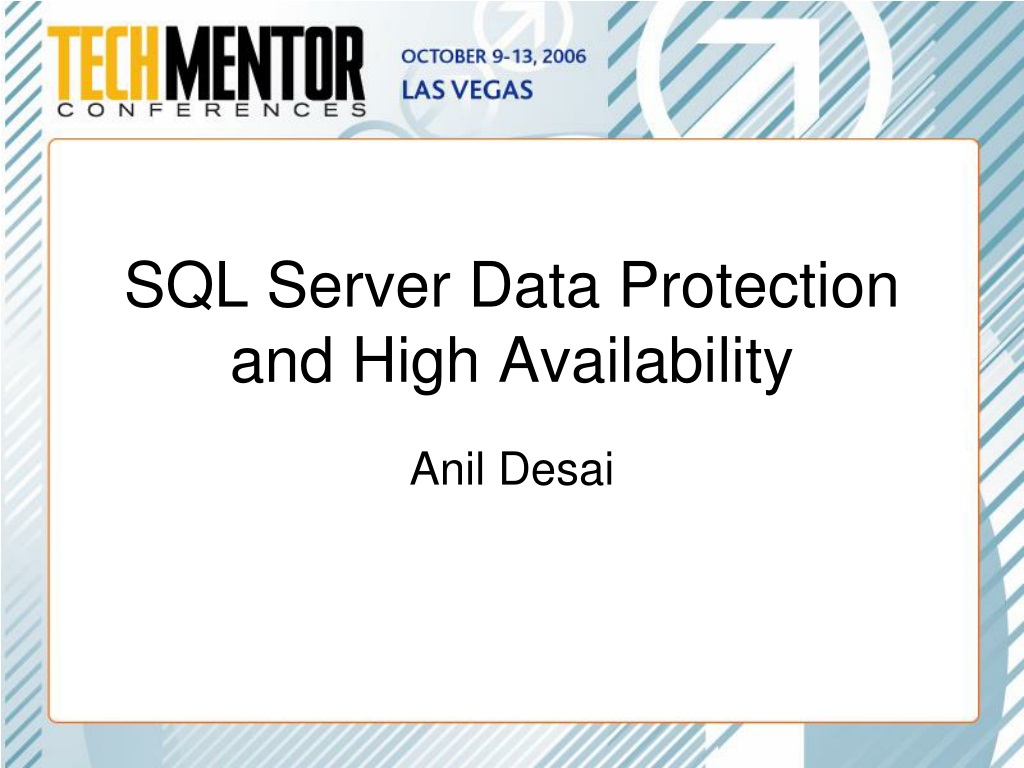 TECHMENTOR
CONFERENCES

OCTOBER 9-13, 2006
LAS VEGAS

SQL Server Data Protection and High Availability

Anil Desai